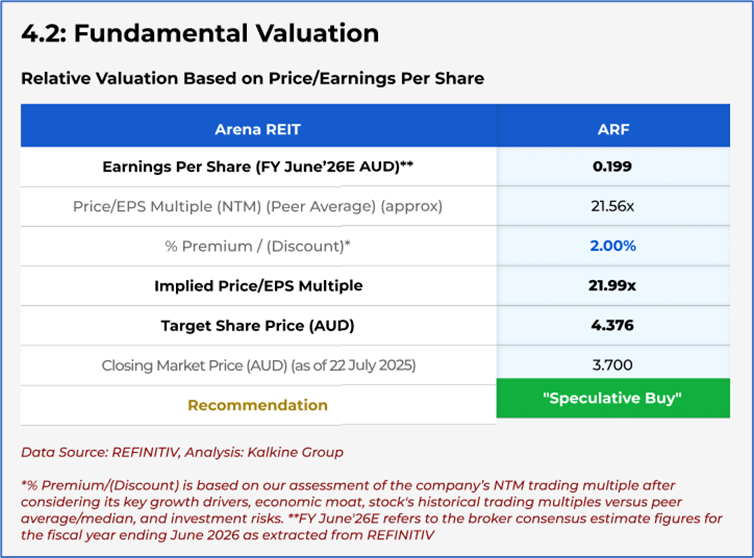 4.2: Fundamental Valuation

Relative Valuation Based on Price/Earnings Per Share

| Arena REIT | ARF |
|---|---|
| Earnings Per Share (FY June'26E AUD)** | 0.199 |
| Price/EPS Multiple (NTM) (Peer Average) (approx) | 21.56x |
| % Premium / (Discount)* | 2.00% |
| Implied Price/EPS Multiple | 21.99x |
| Target Share Price (AUD) | 4.376 |
| Closing Market Price (AUD) (as of 22 July 2025) | 3.700 |
| Recommendation | "Speculative Buy" |

Data Source: REFINITIV, Analysis: Kalkine Group

*% Premium/(Discount) is based on our assessment of the company's NTM trading multiple after considering its key growth drivers, economic moat, stock's historical trading multiples versus peer average/median, and investment risks. **FY June'26E refers to the broker consensus estimate figures for the fiscal year ending June 2026 as extracted from REFINITIV